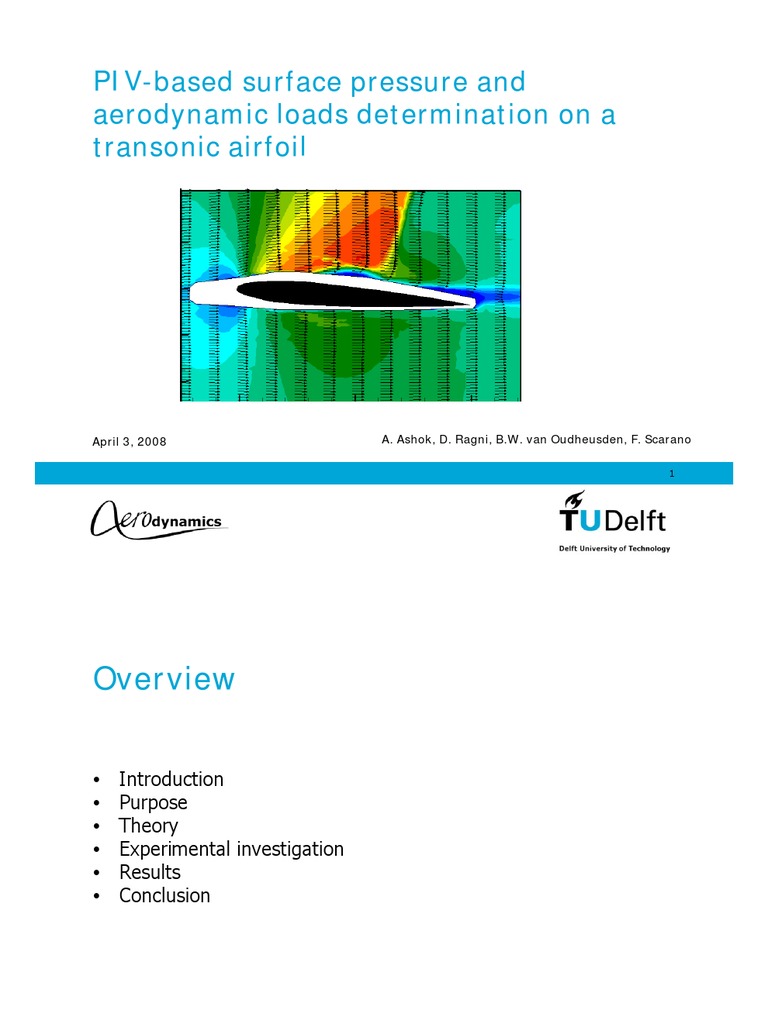 PIV-based surface pressure and aerodynamic loads determination on a transonic airfoil

April 3, 2008

A. Ashok, D. Ragni, B.W. van Oudheusden, F. Scarano

1

Aerodynamics

TUDelft
Delft University of Technology

Overview

• Introduction
• Purpose
• Theory
• Experimental investigation
• Results
• Conclusion